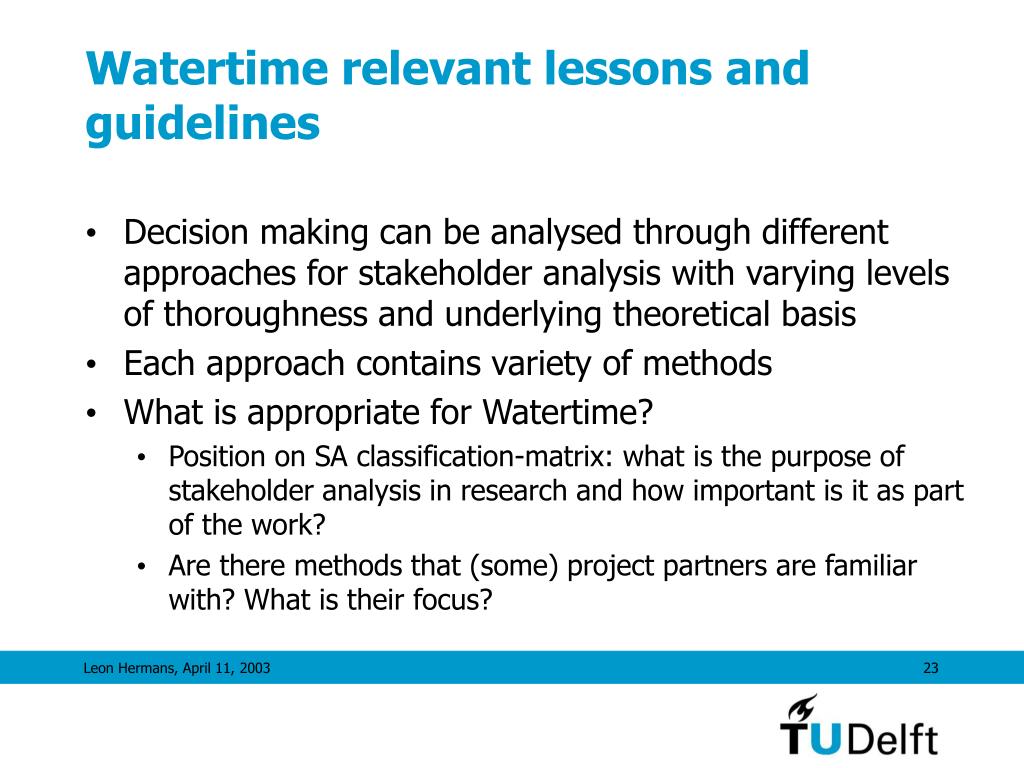 Watertime relevant lessons and guidelines

• Decision making can be analysed through different approaches for stakeholder analysis with varying levels of thoroughness and underlying theoretical basis
• Each approach contains variety of methods
• What is appropriate for Watertime?
  • Position on SA classification-matrix: what is the purpose of stakeholder analysis in research and how important is it as part of the work?
  • Are there methods that (some) project partners are familiar with? What is their focus?

Leon Hermans, April 11, 2003

23

TUDelft